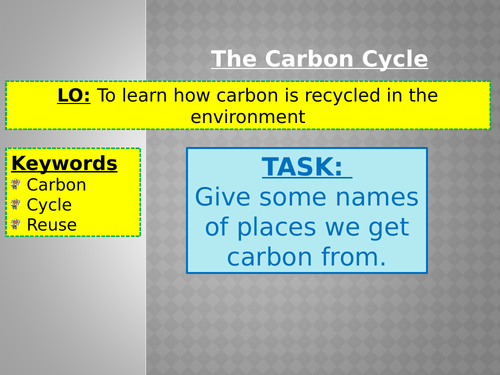 The Carbon Cycle

LO: To learn how carbon is recycled in the environment

Keywords
Carbon
Cycle
Reuse

TASK:
Give some names of places we get carbon from.